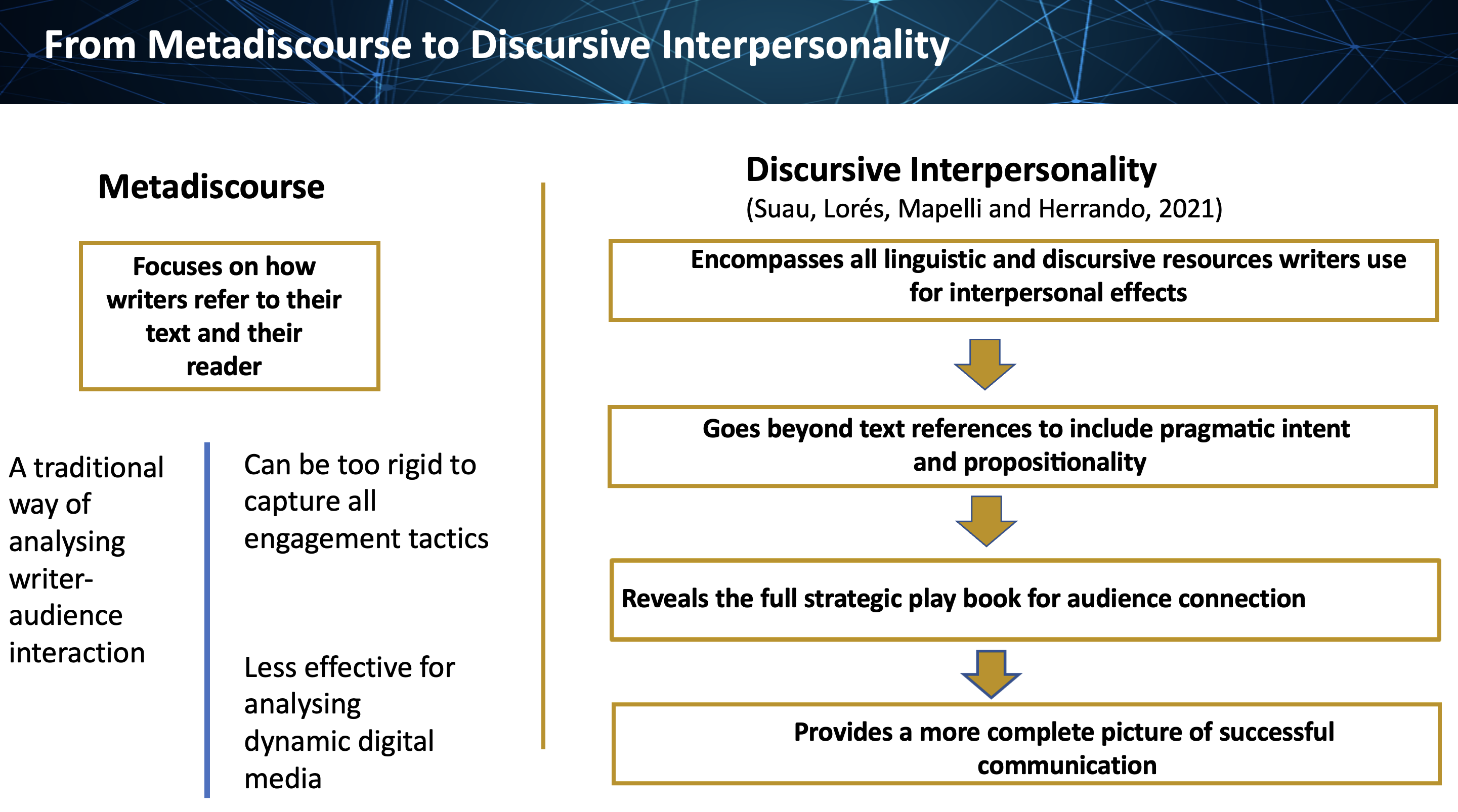 From Metadiscourse to Discursive Interpersonality

Metadiscourse

Focuses on how writers refer to their text and their reader

A traditional way of analysing writer-audience interaction

Can be too rigid to capture all engagement tactics

Less effective for analysing dynamic digital media

Discursive Interpersonality
(Suau, Lorés, Mapelli and Herrando, 2021)

Encompasses all linguistic and discursive resources writers use for interpersonal effects

Goes beyond text references to include pragmatic intent and propositionality

Reveals the full strategic play book for audience connection

Provides a more complete picture of successful communication